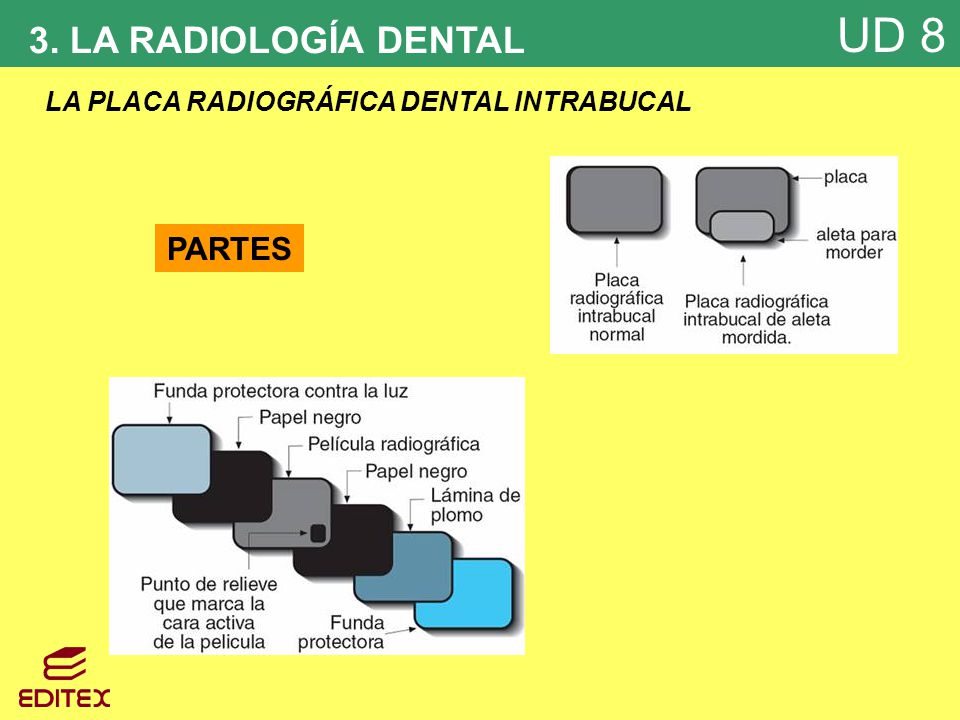 3. LA RADIOLOGÍA DENTAL

UD 8

LA PLACA RADIOGRÁFICA DENTAL INTRABUCAL

PARTES

placa

aleta para morder

Placa radiográfica intrabucal normal

Placa radiográfica intrabucal de aleta mordida.

Funda protectora contra la luz

Papel negro

Película radiográfica

Papel negro

Lámina de plomo

Punto de relieve que marca la cara activa de la pelicula

Funda protectora

EDITEX